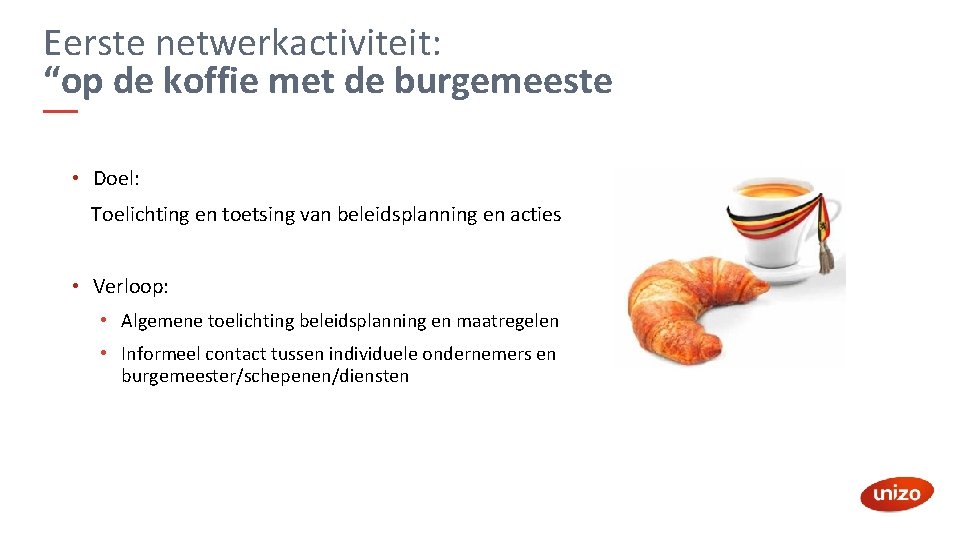 Eerste netwerkactiviteit:
“op de koffie met de burgemeeste

• Doel:

Toelichting en toetsing van beleidsplanning en acties

• Verloop:

• Algemene toelichting beleidsplanning en maatregelen

• Informeel contact tussen individuele ondernemers en burgemeester/schepenen/diensten

unizo